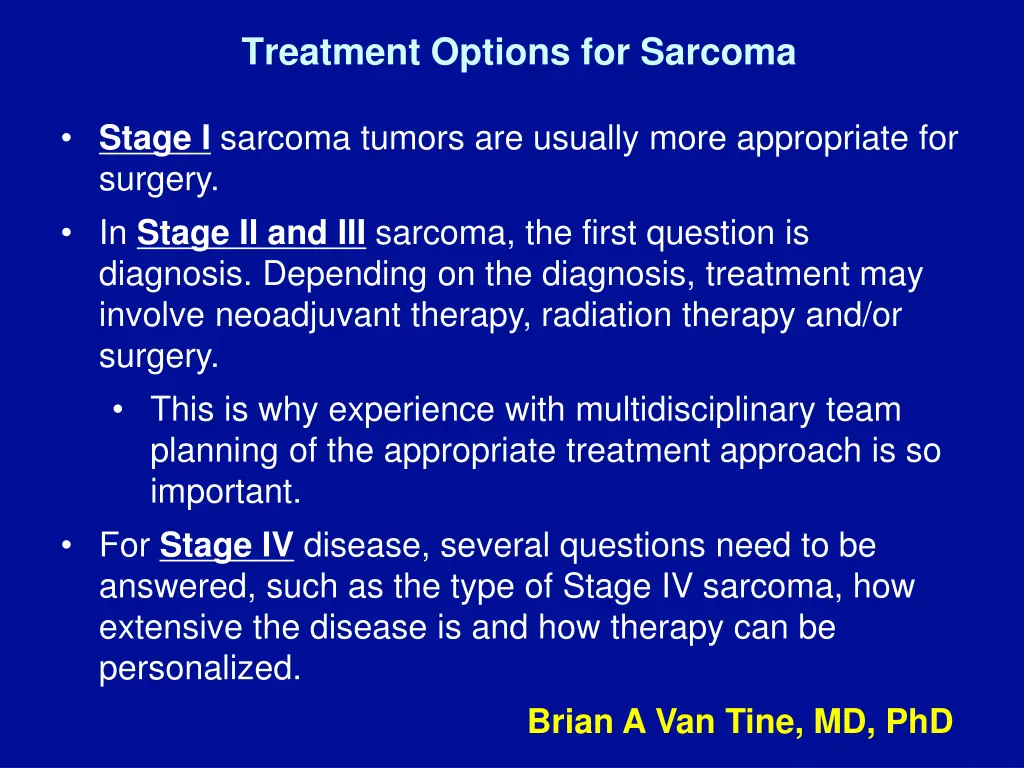 Treatment Options for Sarcoma

• Stage I sarcoma tumors are usually more appropriate for surgery.
• In Stage II and III sarcoma, the first question is diagnosis. Depending on the diagnosis, treatment may involve neoadjuvant therapy, radiation therapy and/or surgery.
• This is why experience with multidisciplinary team planning of the appropriate treatment approach is so important.
• For Stage IV disease, several questions need to be answered, such as the type of Stage IV sarcoma, how extensive the disease is and how therapy can be personalized.

Brian A Van Tine, MD, PhD